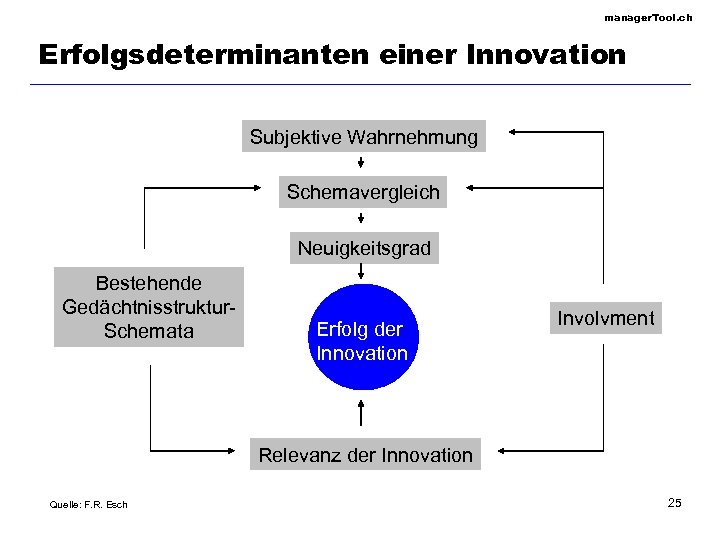 managerTool.ch

Erfolgsdeterminanten einer Innovation

Subjektive Wahrnehmung

Schemavergleich

Neuigkeitsgrad

Bestehende Gedächtnisstruktur-Schemata

Erfolg der Innovation

Involvment

Relevanz der Innovation

Quelle: F.R. Esch

25